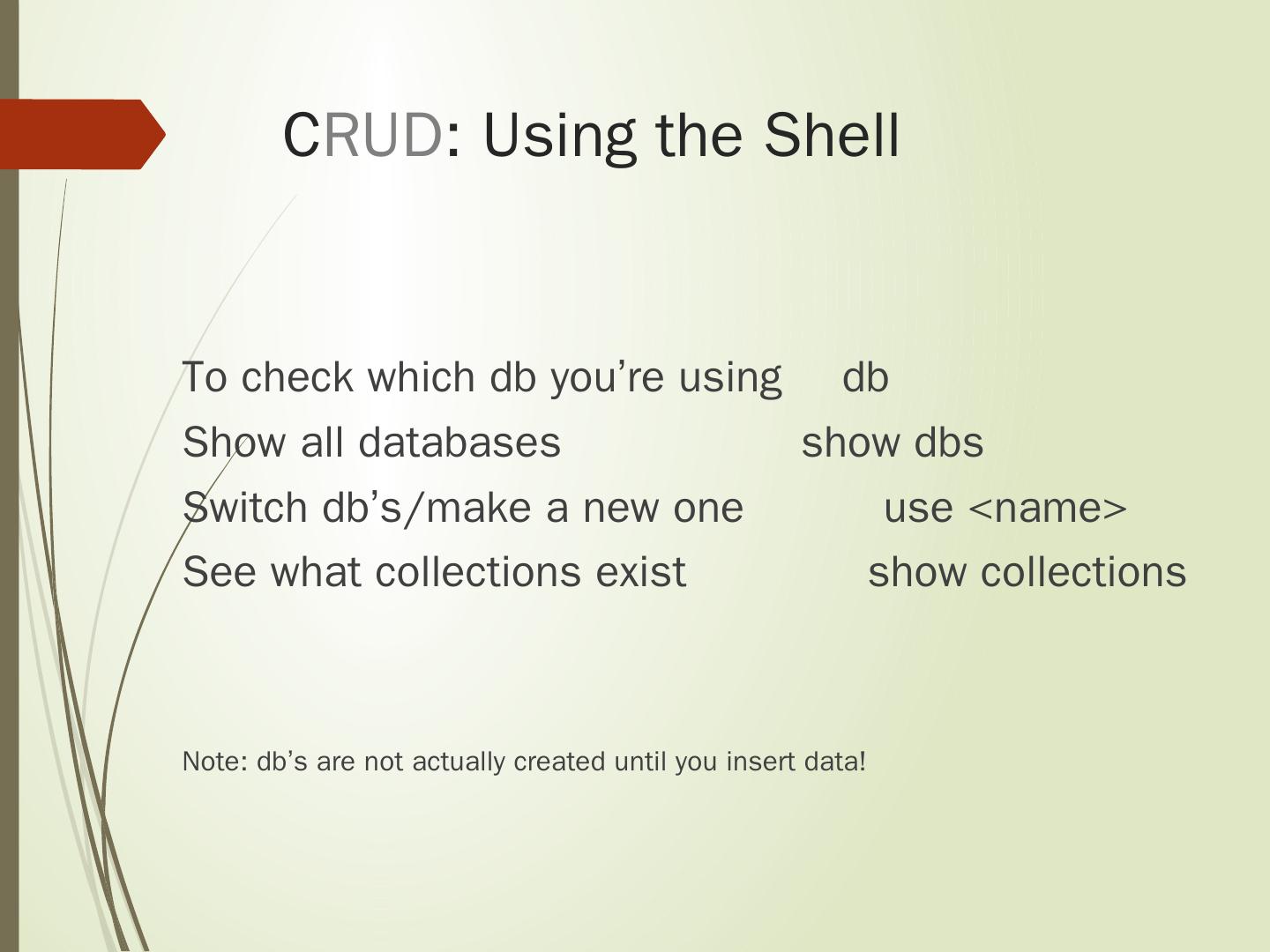 CRUD: Using the Shell

To check which db you’re using db
Show all databases show dbs
Switch db’s/make a new one use <name>
See what collections exist show collections

Note: db’s are not actually created until you insert data!